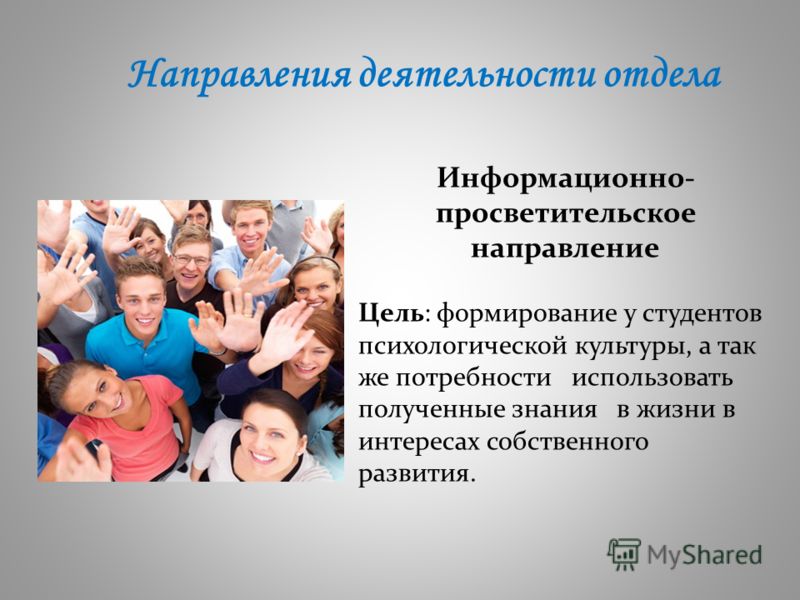 Направления деятельности отдела

Информационно-просветительское направление

Цель: формирование у студентов психологической культуры, а так же потребности использовать полученные знания в жизни в интересах собственного развития.

MyShared